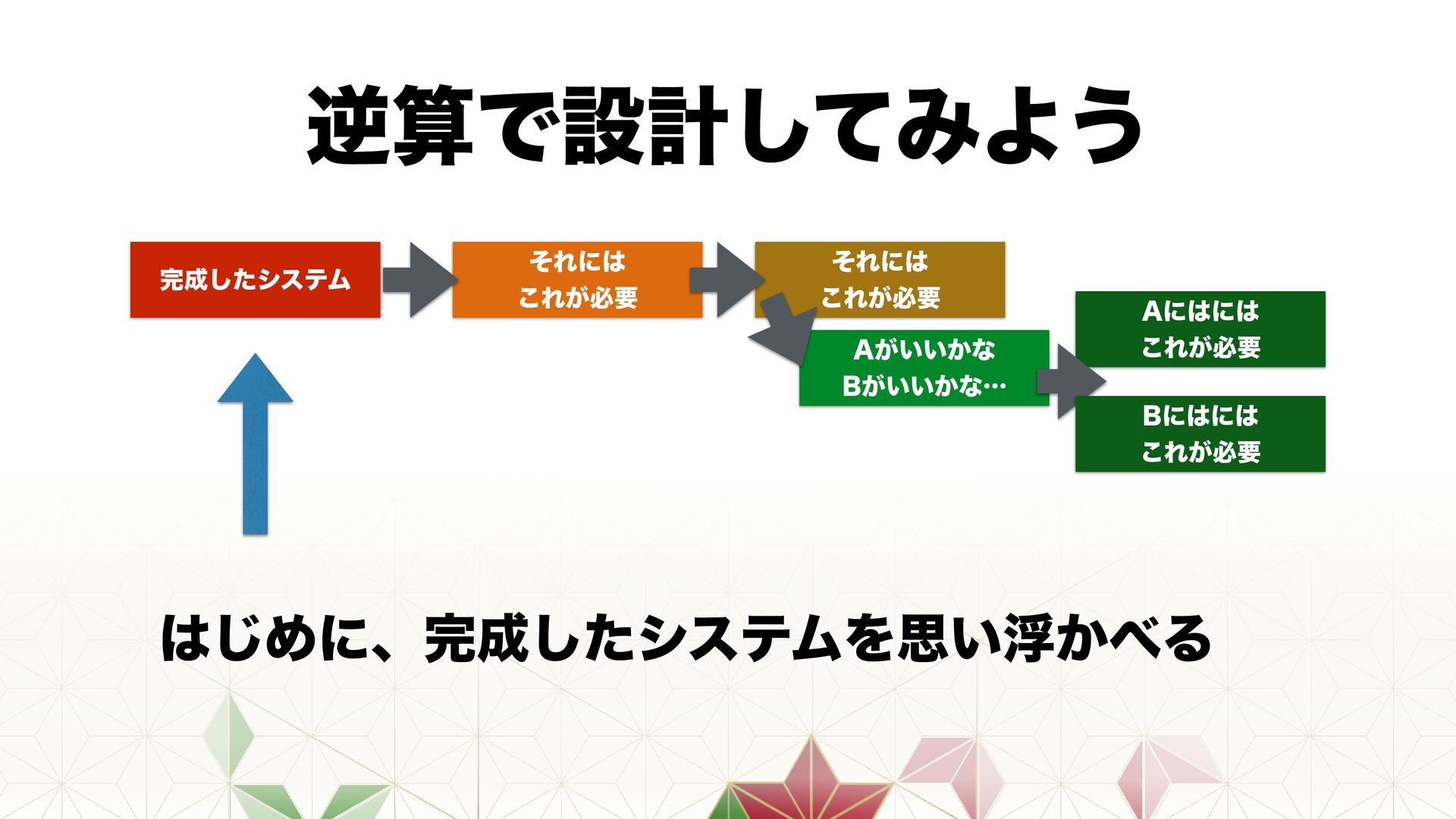 逆算で設計してみよう

完成したシステム

それには
これが必要

それには
これが必要

Aがいいかな
Bがいいかな…

Aにはには
これが必要

Bにはには
これが必要

はじめに、完成したシステムを思い浮かべる